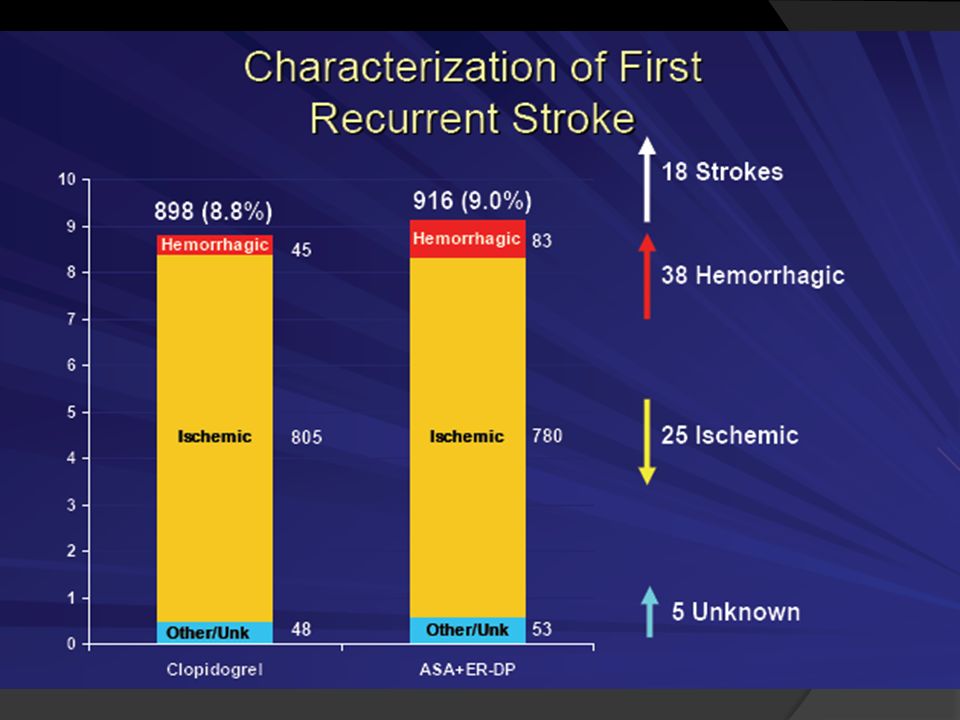 Characterization of First Recurrent Stroke

10
9
8
7
6
5
4
3
2
1
0

898 (8.8%)
Hemorrhagic 45
Ischemic 805
Other/Unk 48
Clopidogrel

916 (9.0%)
Hemorrhagic 83
Ischemic 780
Other/Unk 53
ASA+ER-DP

18 Strokes
38 Hemorrhagic
25 Ischemic
5 Unknown